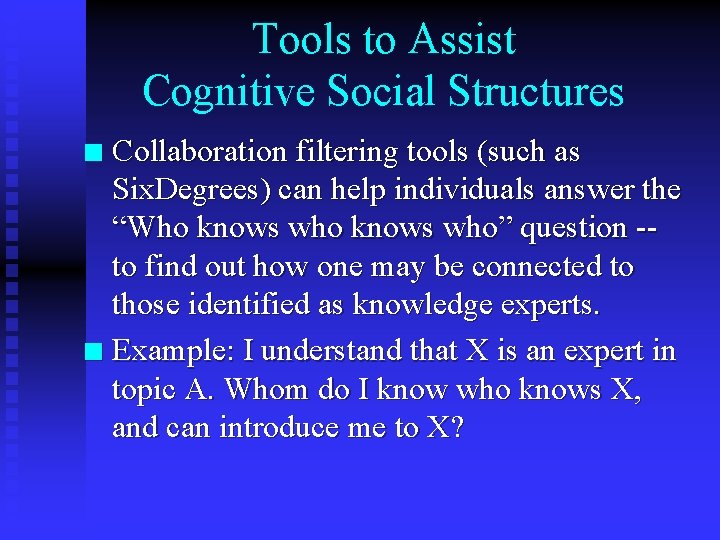 Tools to Assist
Cognitive Social Structures

Collaboration filtering tools (such as SixDegrees) can help individuals answer the “Who knows who knows who” question -- to find out how one may be connected to those identified as knowledge experts.

Example: I understand that X is an expert in topic A. Whom do I know who knows X, and can introduce me to X?